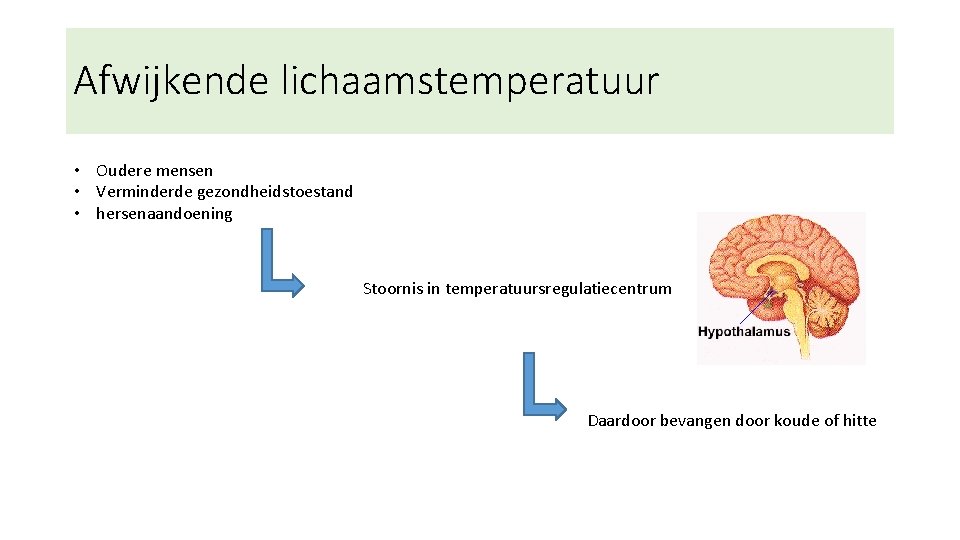 Afwijkende lichaamstemperatuur

• Oudere mensen
• Verminderde gezondheidstoestand
• hersenaandoening

Stoornis in temperatuursregulatiecentrum

Hypothalamus

Daardoor bevangen door koude of hitte